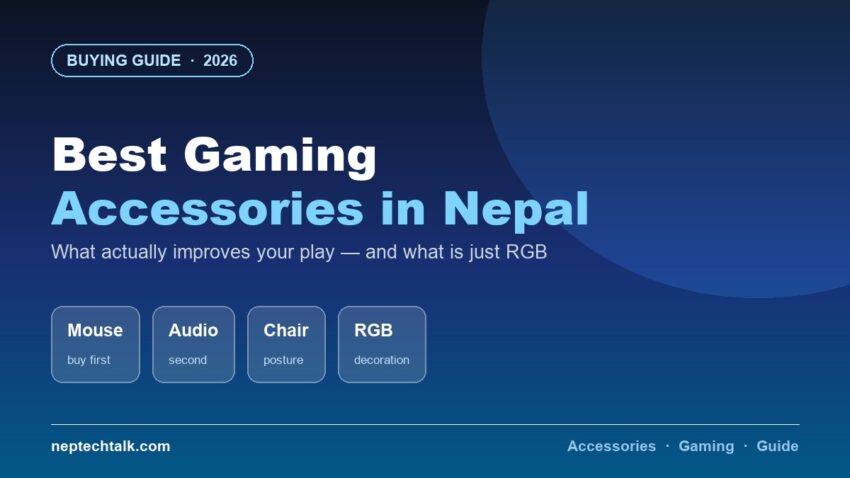 BUYING GUIDE · 2026

Best Gaming Accessories in Nepal

What actually improves your play — and what is just RGB

Mouse
buy first

Audio
second

Chair
posture

RGB
decoration

neptechtalk.com

Accessories · Gaming · Guide